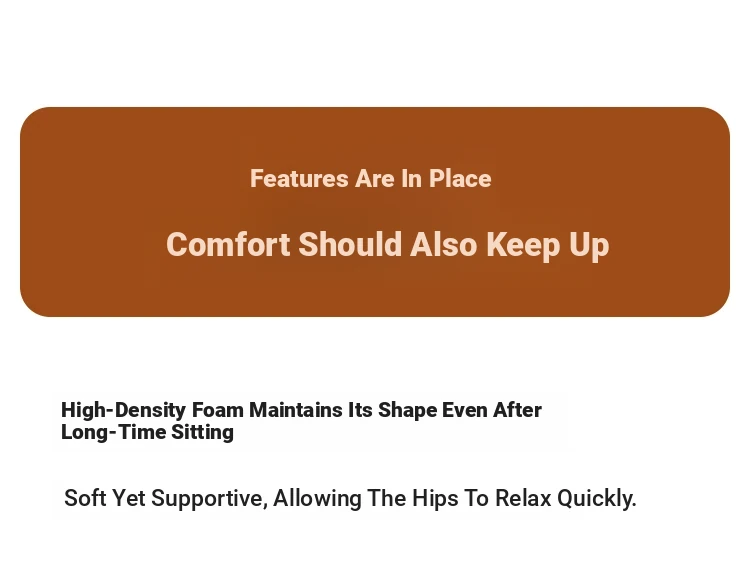 Features Are In Place

Comfort Should Also Keep Up

High-Density Foam Maintains Its Shape Even After Long-Time Sitting

Soft Yet Supportive, Allowing The Hips To Relax Quickly.